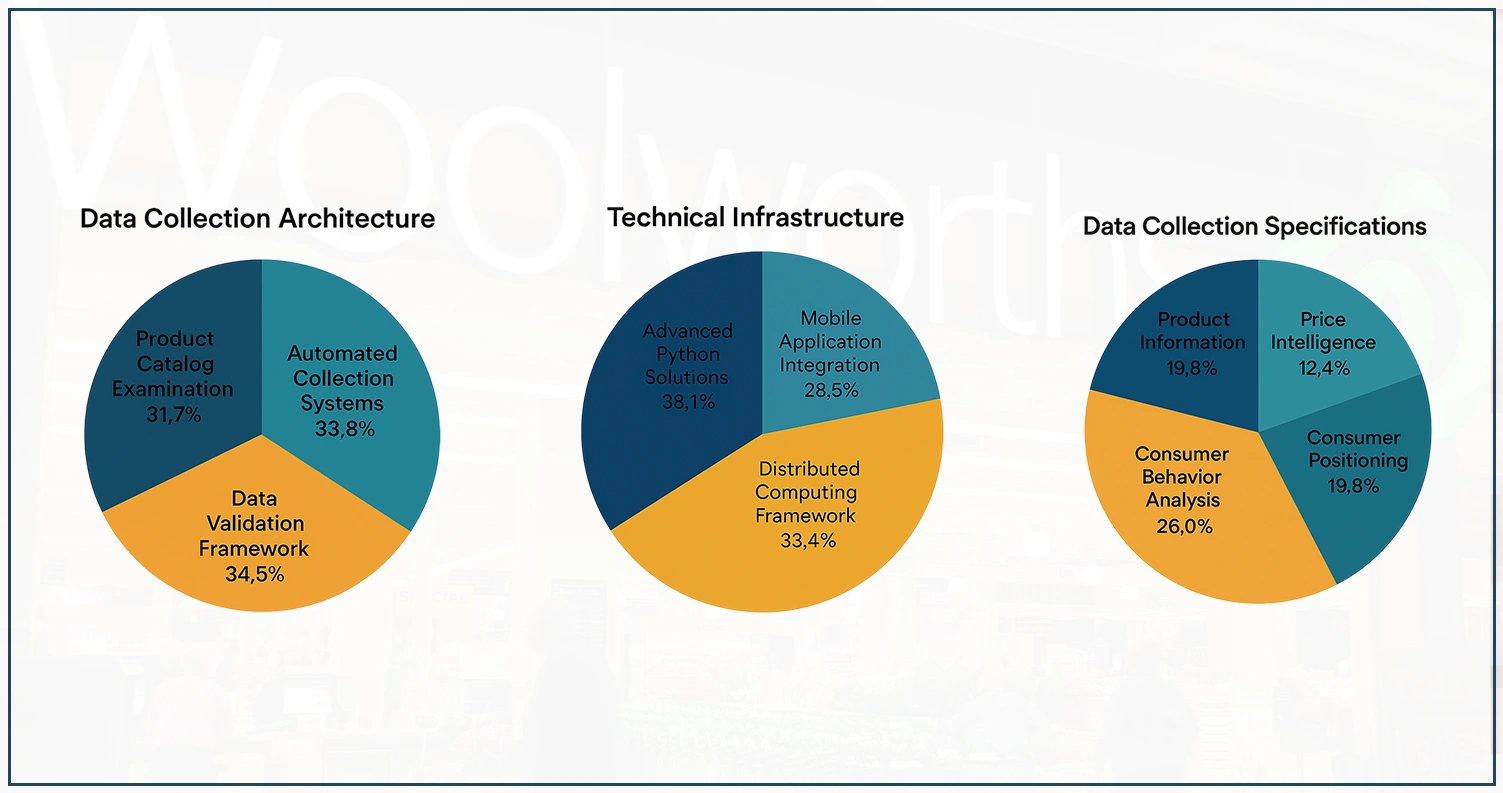 Woolworths

Data Collection Architecture

Product Catalog Examination 31,7%

Automated Collection Systems 33,8%

Data Validation Framework 34,5%

Technical Infrastructure

Advanced Python Solutions 38,1%

Mobile Application Integration 28,5%

Distributed Computing Framework 33,4%

Data Collection Specifications

Product Information 19,8%

Price Intelligence 12,4%

Consumer Positioning 19,8%

Consumer Behavior Analysis 26,0%